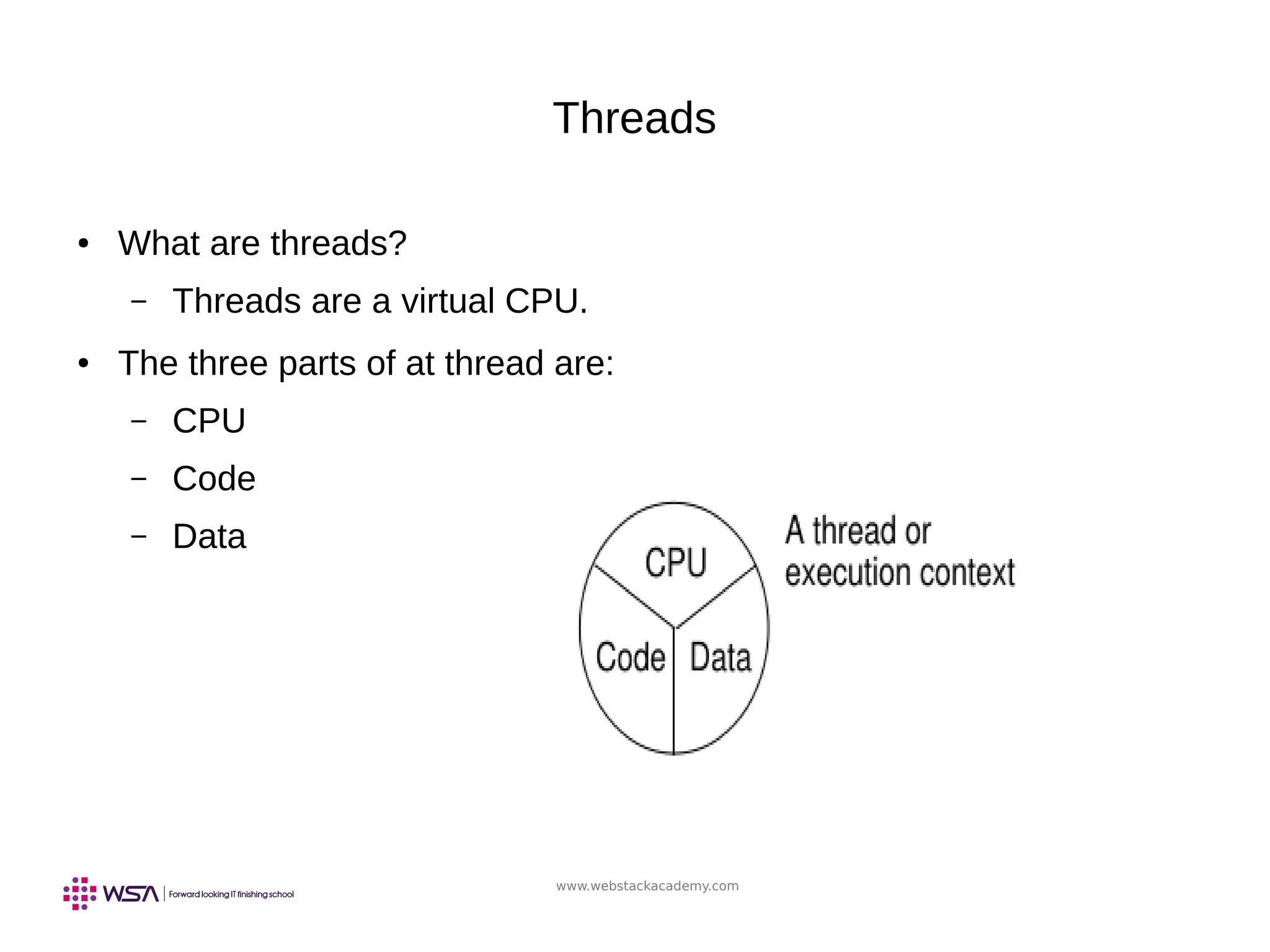 Threads

• What are threads?
  – Threads are a virtual CPU.
• The three parts of at thread are:
  – CPU
  – Code
  – Data

CPU
Code
Data
A thread or execution context

WSA | Forward looking IT finishing school

www.webstackacademy.com